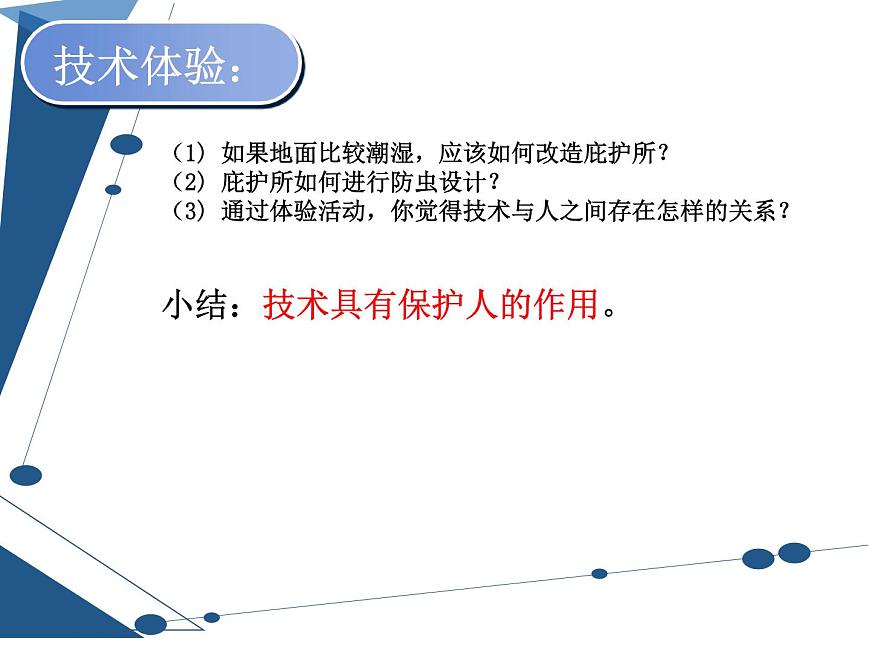 技术体验：

（1）如果地面比较潮湿，应该如何改造庇护所？
（2）庇护所如何进行防虫设计？
（3）通过体验活动，你觉得技术与人之间存在怎样的关系？

小结：技术具有保护人的作用。